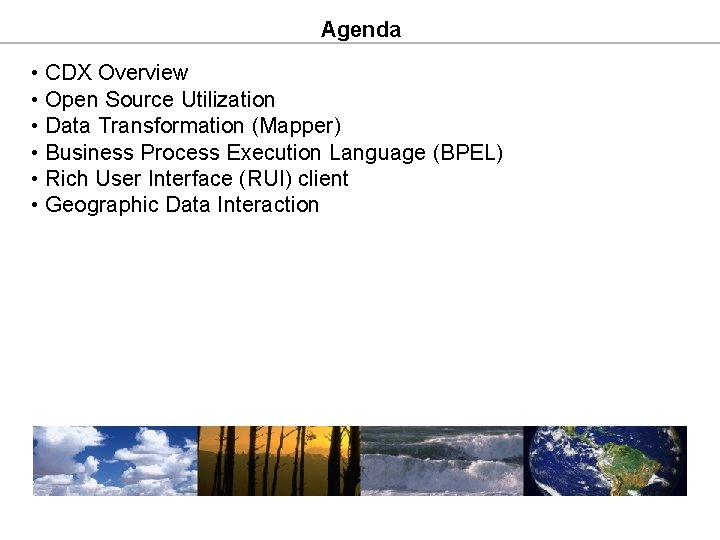 Agenda

• CDX Overview
• Open Source Utilization
• Data Transformation (Mapper)
• Business Process Execution Language (BPEL)
• Rich User Interface (RUI) client
• Geographic Data Interaction